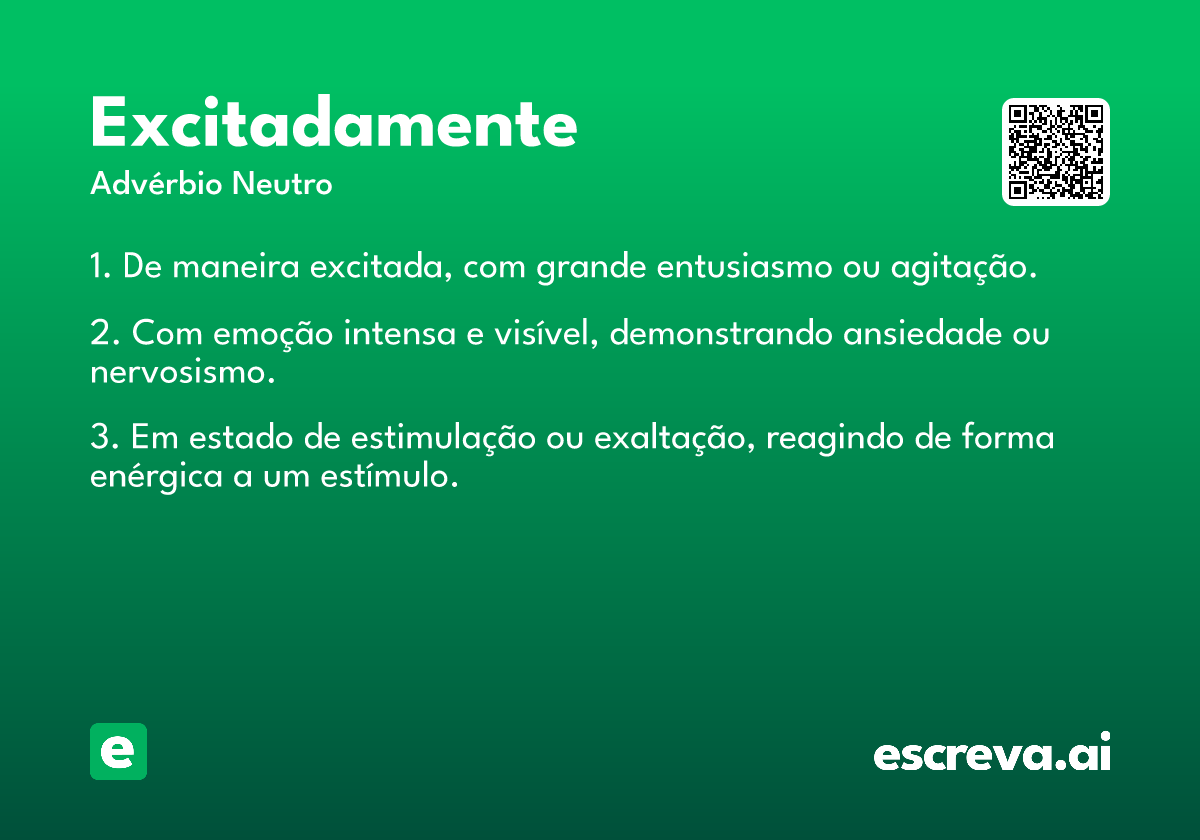 Excitadamente
Advérbio Neutro

1. De maneira excitada, com grande entusiasmo ou agitação.

2. Com emoção intensa e visível, demonstrando ansiedade ou nervosismo.

3. Em estado de estimulação ou exaltação, reagindo de forma enérgica a um estímulo.

e

escreva.ai